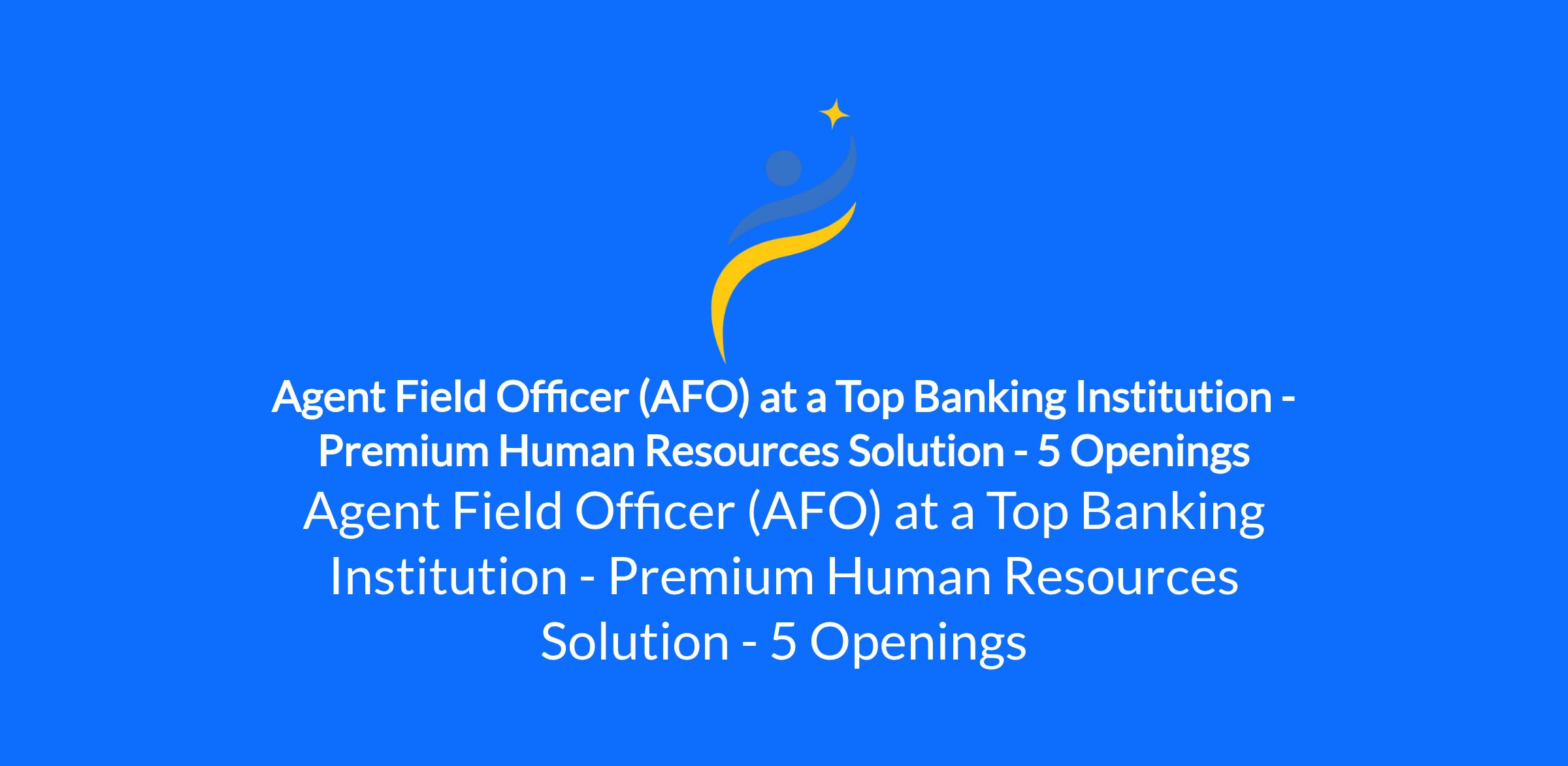 Agent Field Officer (AFO) at a Top Banking Institution - Premium Human Resources Solution - 5 Openings

Agent Field Officer (AFO) at a Top Banking Institution - Premium Human Resources Solution - 5 Openings